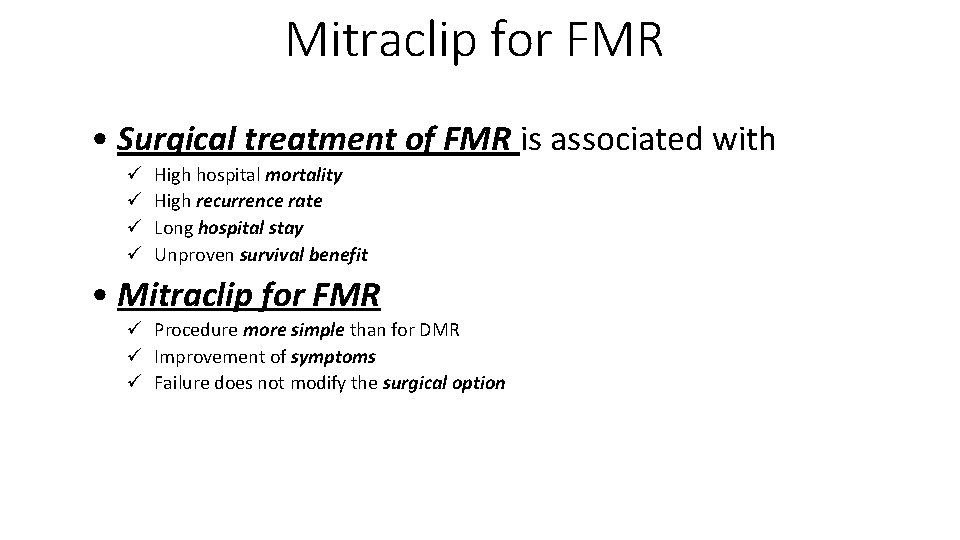 Mitraclip for FMR

• Surgical treatment of FMR is associated with
✓ High hospital mortality
✓ High recurrence rate
✓ Long hospital stay
✓ Unproven survival benefit

• Mitraclip for FMR
✓ Procedure more simple than for DMR
✓ Improvement of symptoms
✓ Failure does not modify the surgical option